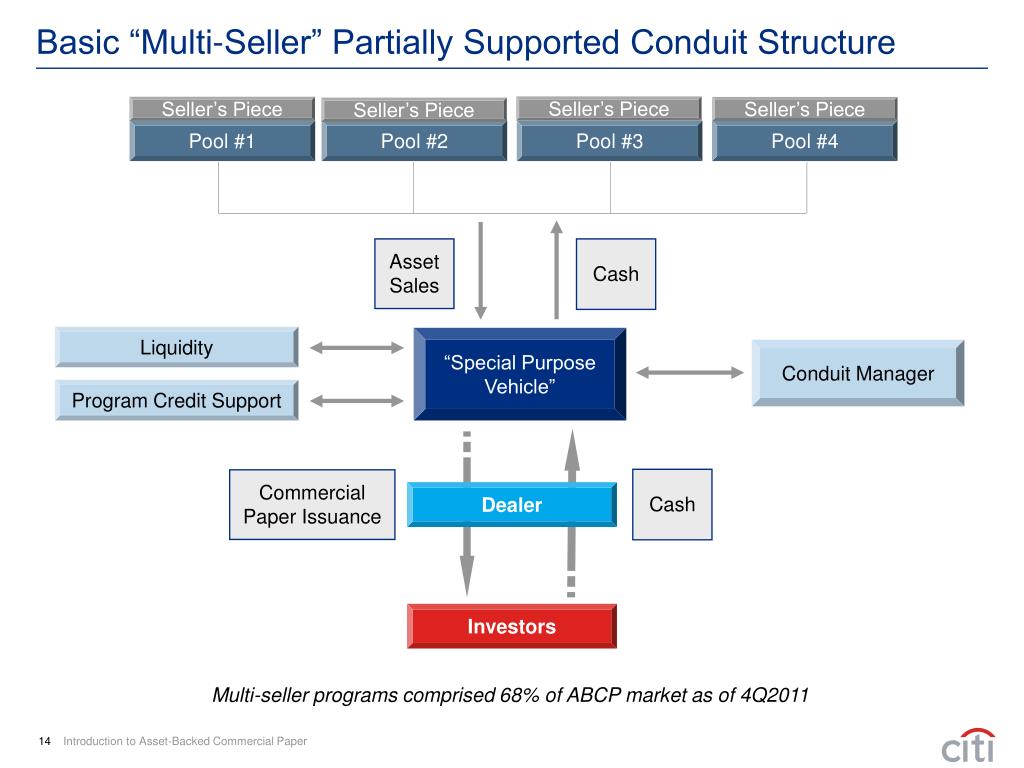 Basic “Multi-Seller” Partially Supported Conduit Structure

Seller’s Piece
Pool #1

Seller’s Piece
Pool #2

Seller’s Piece
Pool #3

Seller’s Piece
Pool #4

Asset Sales

Cash

Liquidity

Program Credit Support

“Special Purpose Vehicle”

Conduit Manager

Commercial Paper Issuance

Dealer

Cash

Investors

Multi-seller programs comprised 68% of ABCP market as of 4Q2011

14 Introduction to Asset-Backed Commercial Paper

citi